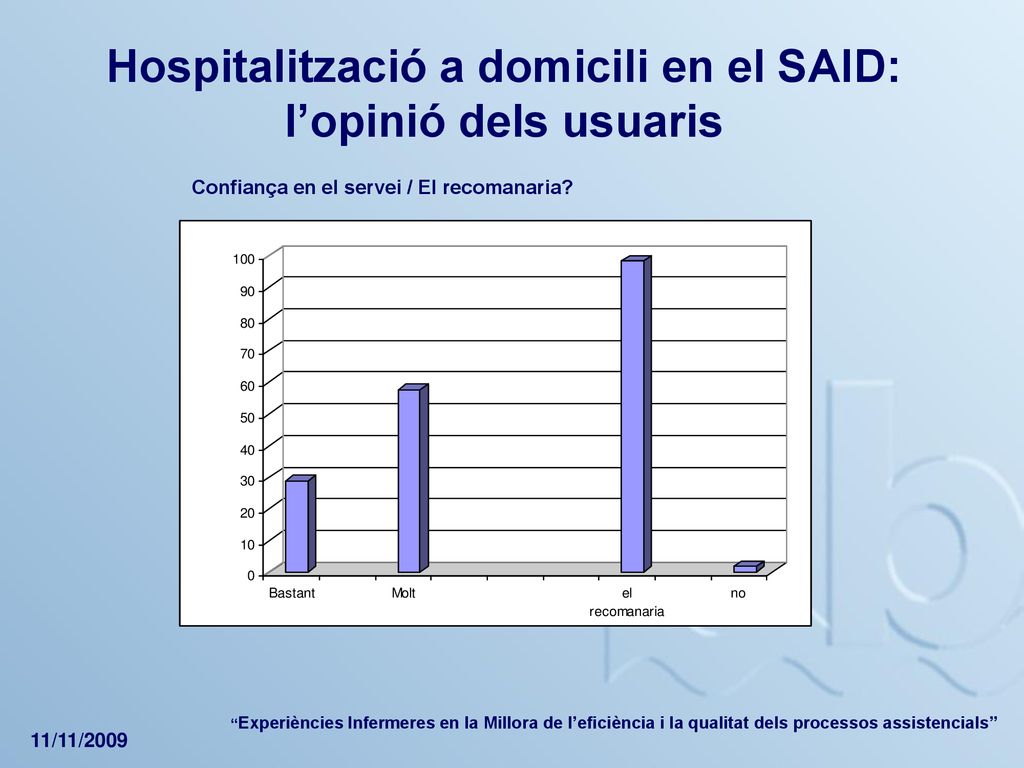 Hospitalització a domicili en el SAID: l’opinió dels usuaris

Confiança en el servei / El recomanaria?

100
90
80
70
60
50
40
30
20
10
0

Bastant
Molt
el recomanaria
no

“Experiències Infermeres en la Millora de l’eficiència i la qualitat dels processos assistencials”

11/11/2009